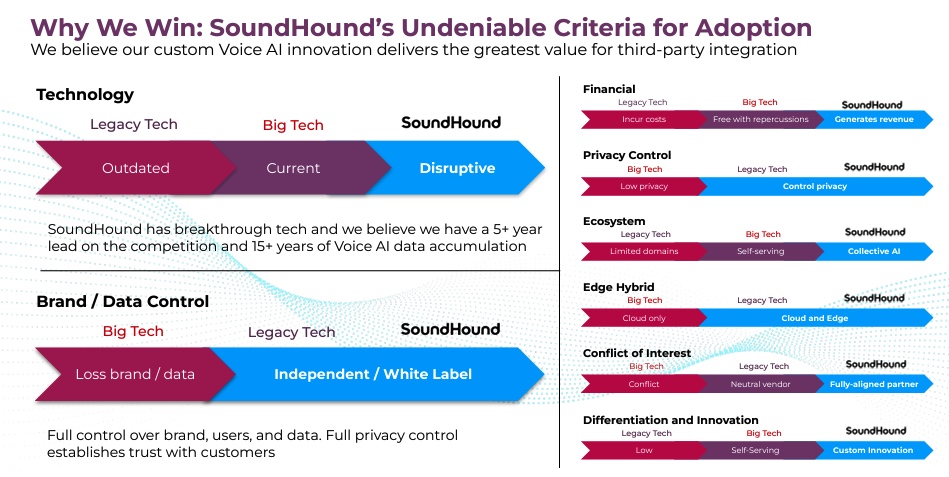 Why We Win: SoundHound's Undeniable Criteria for Adoption
We believe our custom Voice AI innovation delivers the greatest value for third-party integration

Technology

Legacy Tech
Big Tech
SoundHound

Outdated
Current
Disruptive

SoundHound has breakthrough tech and we believe we have a 5+ year lead on the competition and 15+ years of Voice AI data accumulation

Brand / Data Control

Big Tech
Legacy Tech
SoundHound

Loss brand / data
Independent / White Label

Full control over brand, users, and data. Full privacy control establishes trust with customers

Financial
Legacy Tech
Big Tech
SoundHound
Incur costs
Free with repercussions
Generates revenue

Privacy Control
Big Tech
Legacy Tech
SoundHound
Low privacy
Control privacy

Ecosystem
Legacy Tech
Big Tech
SoundHound
Limited domains
Self-serving
Collective AI

Edge Hybrid
Big Tech
Legacy Tech
SoundHound
Cloud only
Cloud and Edge

Conflict of Interest
Big Tech
Legacy Tech
SoundHound
Conflict
Neutral vendor
Fully-aligned partner

Differentiation and Innovation
Legacy Tech
Big Tech
SoundHound
Low
Self-Serving
Custom Innovation